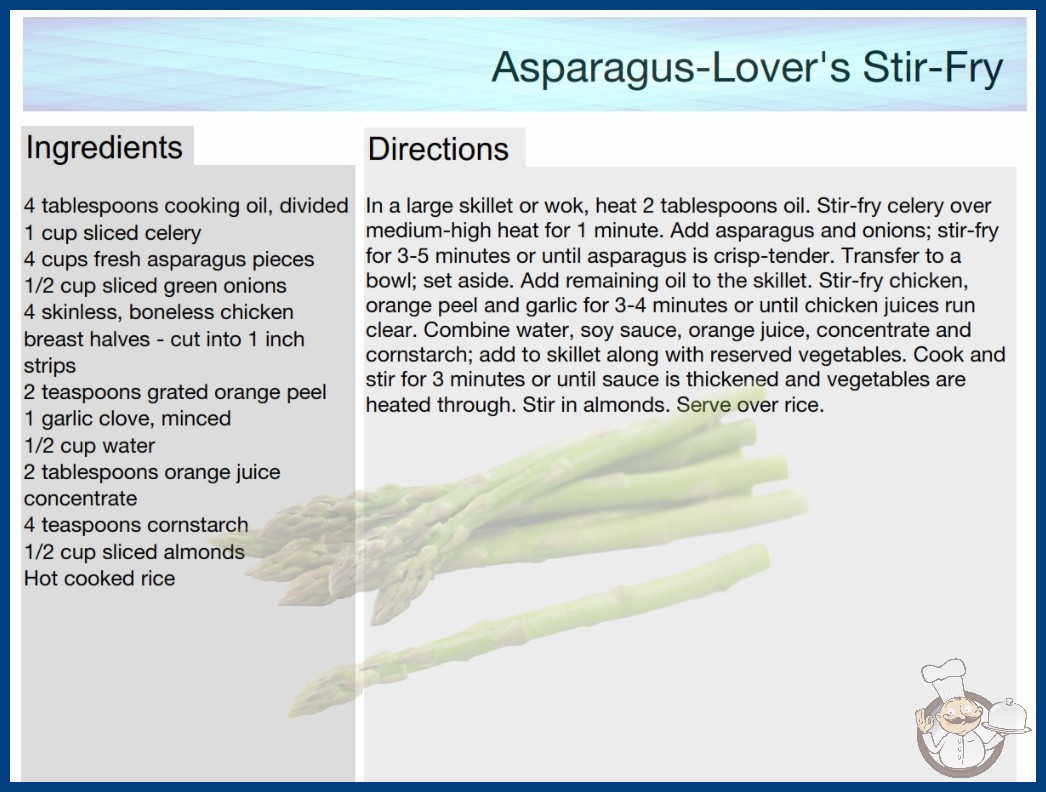 Asparagus-Lover's Stir-Fry

Ingredients

4 tablespoons cooking oil, divided
1 cup sliced celery
4 cups fresh asparagus pieces
1/2 cup sliced green onions
4 skinless, boneless chicken breast halves - cut into 1 inch strips
2 teaspoons grated orange peel
1 garlic clove, minced
1/2 cup water
2 tablespoons orange juice concentrate
4 teaspoons cornstarch
1/2 cup sliced almonds
Hot cooked rice

Directions

In a large skillet or wok, heat 2 tablespoons oil. Stir-fry celery over medium-high heat for 1 minute. Add asparagus and onions; stir-fry for 3-5 minutes or until asparagus is crisp-tender. Transfer to a bowl; set aside. Add remaining oil to the skillet. Stir-fry chicken, orange peel and garlic for 3-4 minutes or until chicken juices run clear. Combine water, soy sauce, orange juice, concentrate and cornstarch; add to skillet along with reserved vegetables. Cook and stir for 3 minutes or until sauce is thickened and vegetables are heated through. Stir in almonds. Serve over rice.